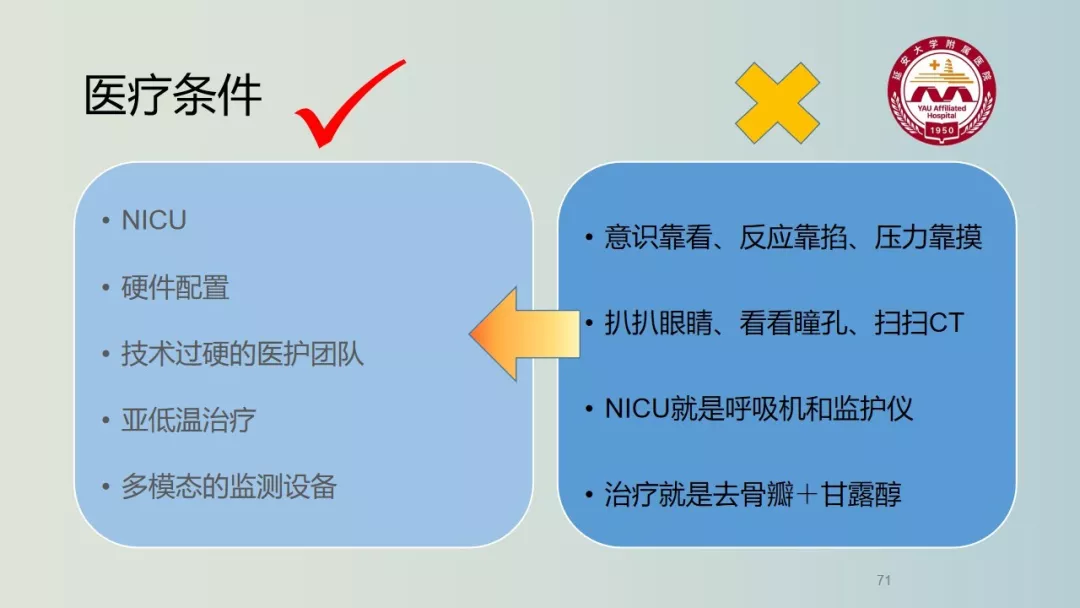 医疗条件

延安大学附属医院
YAU Affiliated Hospital
1950

• NICU
• 硬件配置
• 技术过硬的医护团队
• 亚低温治疗
• 多模态的监测设备

• 意识靠看、反应靠掐、压力靠摸
• 扒扒眼睛、看看瞳孔、扫扫CT
• NICU就是呼吸机和监护仪
• 治疗就是去骨瓣＋甘露醇

71